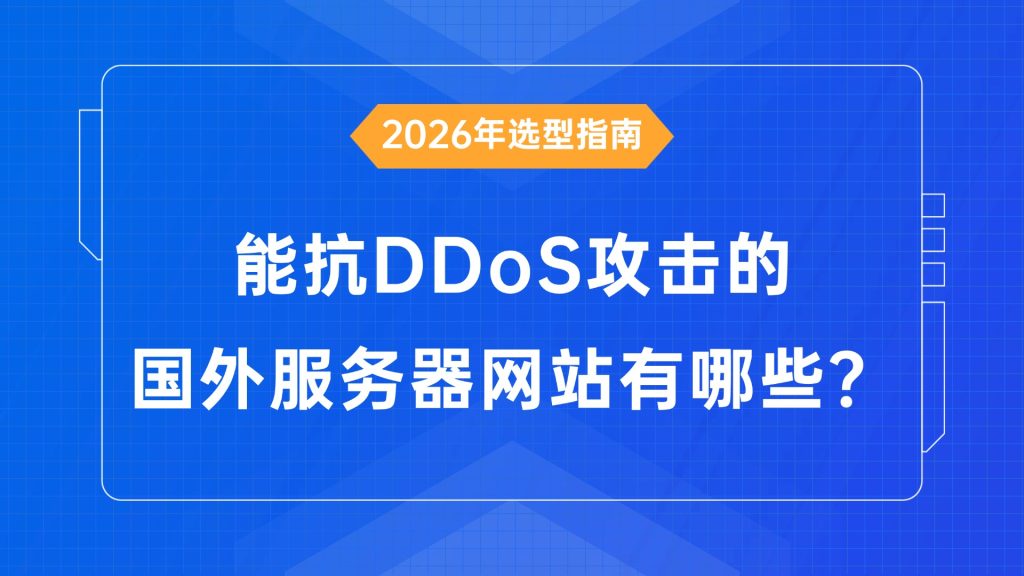 2026年选型指南

能抗DDoS攻击的
国外服务器网站有哪些？